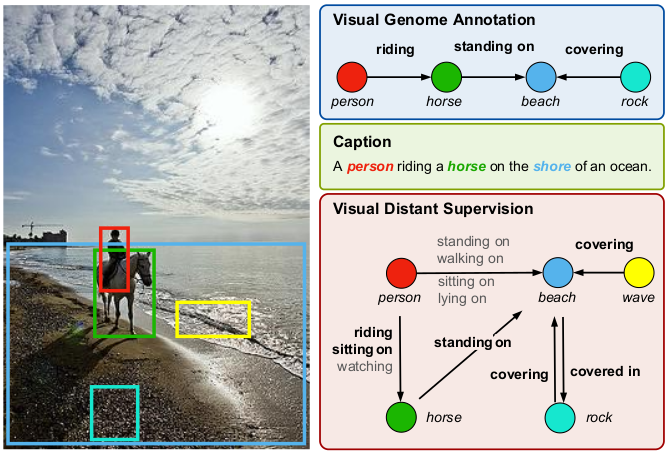 Visual Genome Annotation

riding
standing on
covering
person
horse
beach
rock

Caption

A person riding a horse on the shore of an ocean.

Visual Distant Supervision

standing on
walking on
sitting on
lying on
covering
person
beach
wave
riding
sitting on
watching
standing on
covering
covered in
horse
rock